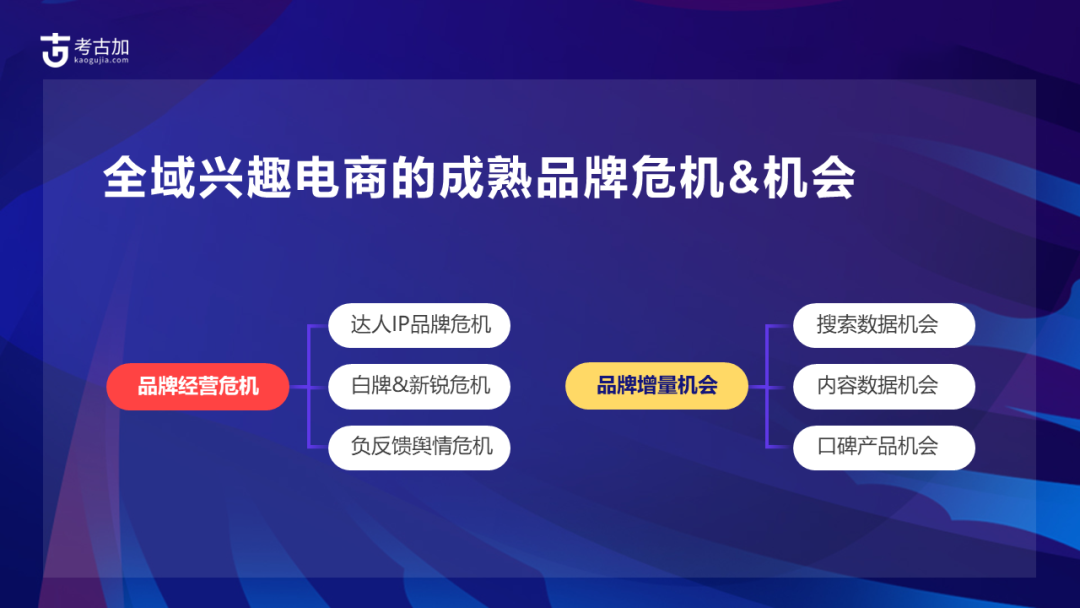 考古加
kaogujia.com

全域兴趣电商的成熟品牌危机&机会

品牌经营危机

达人IP品牌危机

白牌&新锐危机

负反馈舆情危机

品牌增量机会

搜索数据机会

内容数据机会

口碑产品机会